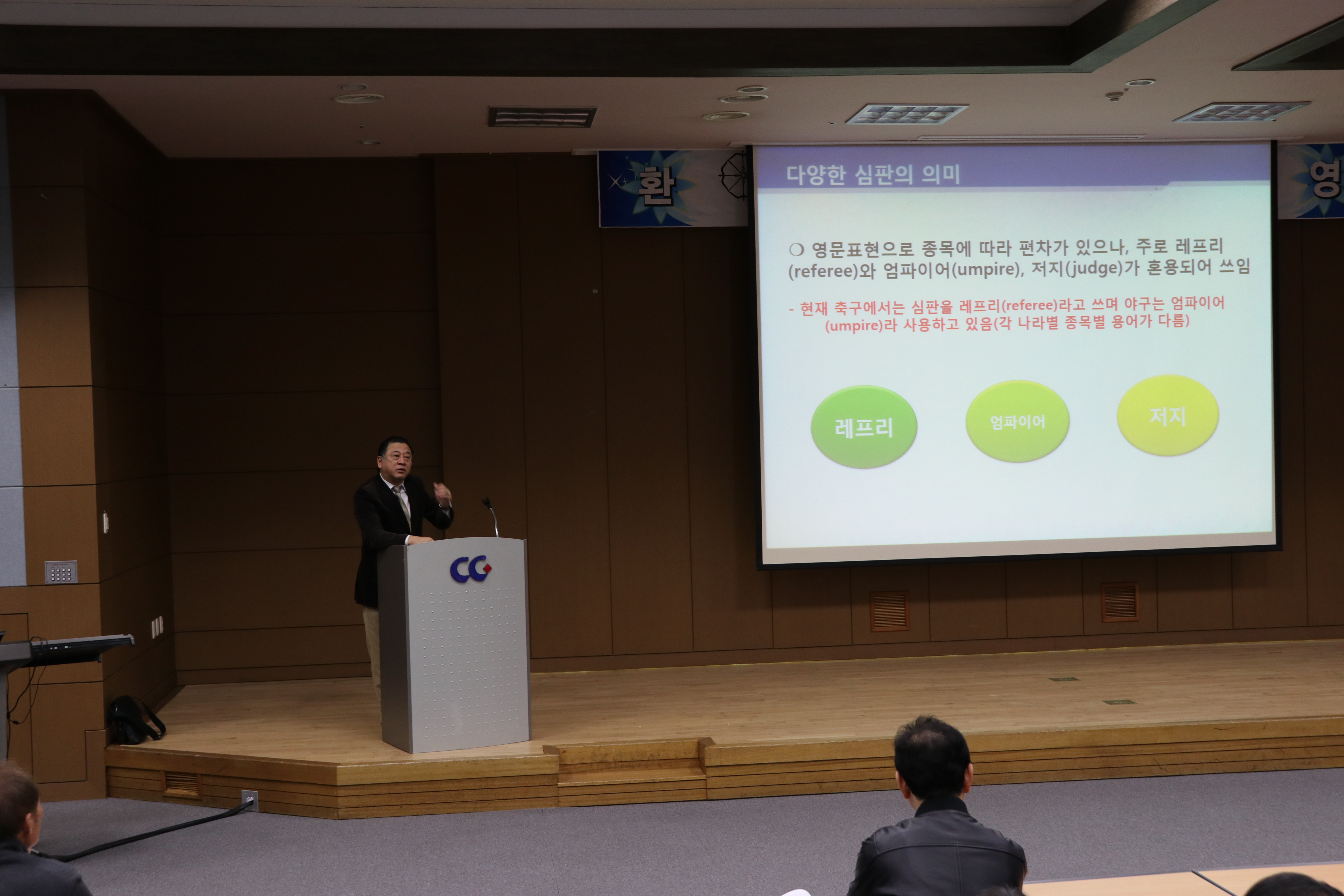 환

영

다양한 심판의 의미

○ 영문표현으로 종목에 따라 편차가 있으나, 주로 레프리(referee)와 엄파이어(umpire), 저지(judge)가 혼용되어 쓰임

- 현재 축구에서는 심판을 레프리(referee)라고 쓰며 야구는 엄파이어(umpire)라 사용하고 있음(각 나라별 종목별 용어가 다름)

레프리

엄파이어

저지

CC